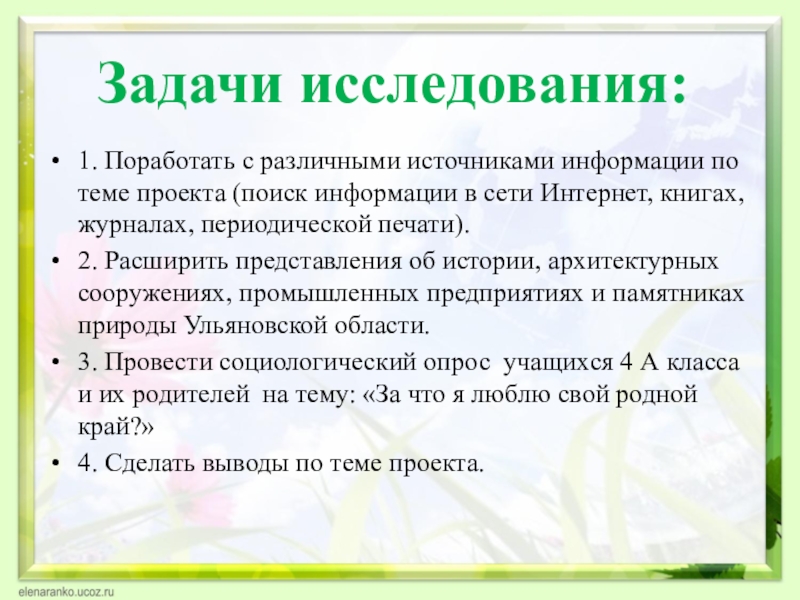 Задачи исследования:

• 1. Поработать с различными источниками информации по теме проекта (поиск информации в сети Интернет, книгах, журналах, периодической печати).

• 2. Расширить представления об истории, архитектурных сооружениях, промышленных предприятиях и памятниках природы Ульяновской области.

• 3. Провести социологический опрос учащихся 4 А класса и их родителей на тему: «За что я люблю свой родной край?»

• 4. Сделать выводы по теме проекта.

elenaranko.ucoz.ru